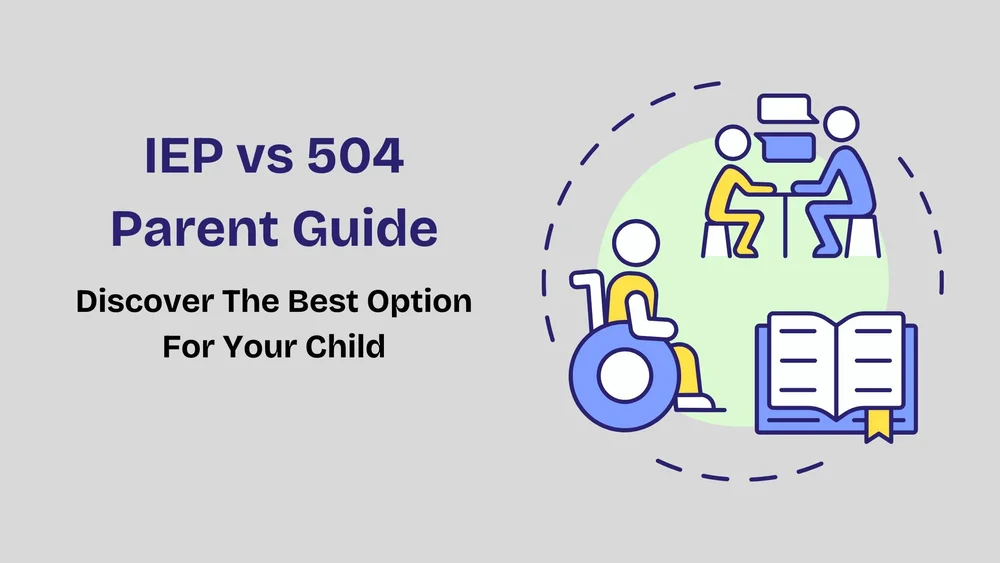 IEP vs 504
Parent Guide

Discover The Best Option For Your Child